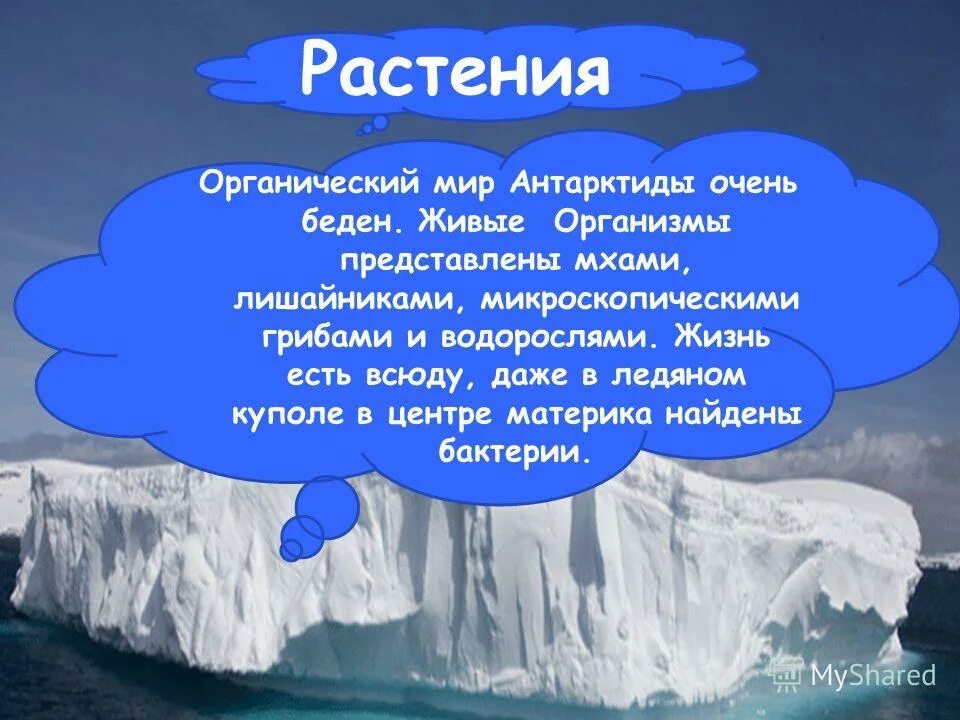 Растения

Органический мир Антарктиды очень беден. Живые Организмы представлены мхами, лишайниками, микроскопическими грибами и водорослями. Жизнь есть всюду, даже в ледяном куполе в центре материка найдены бактерии.

MyShared